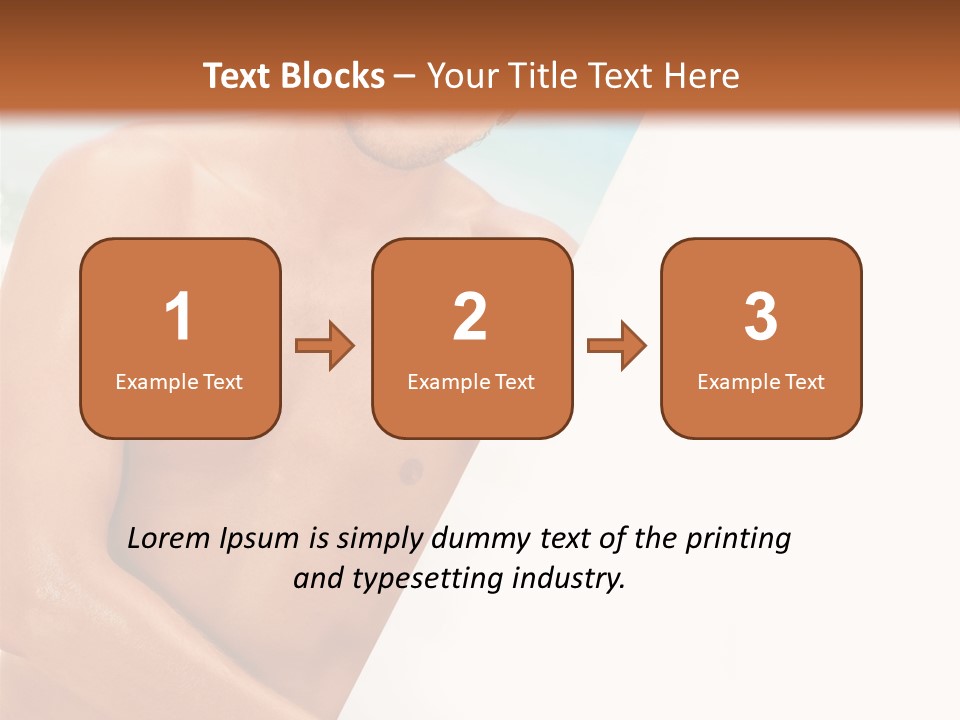 Text Blocks – Your Title Text Here

1
Example Text

2
Example Text

3
Example Text

Lorem Ipsum is simply dummy text of the printing and typesetting industry.